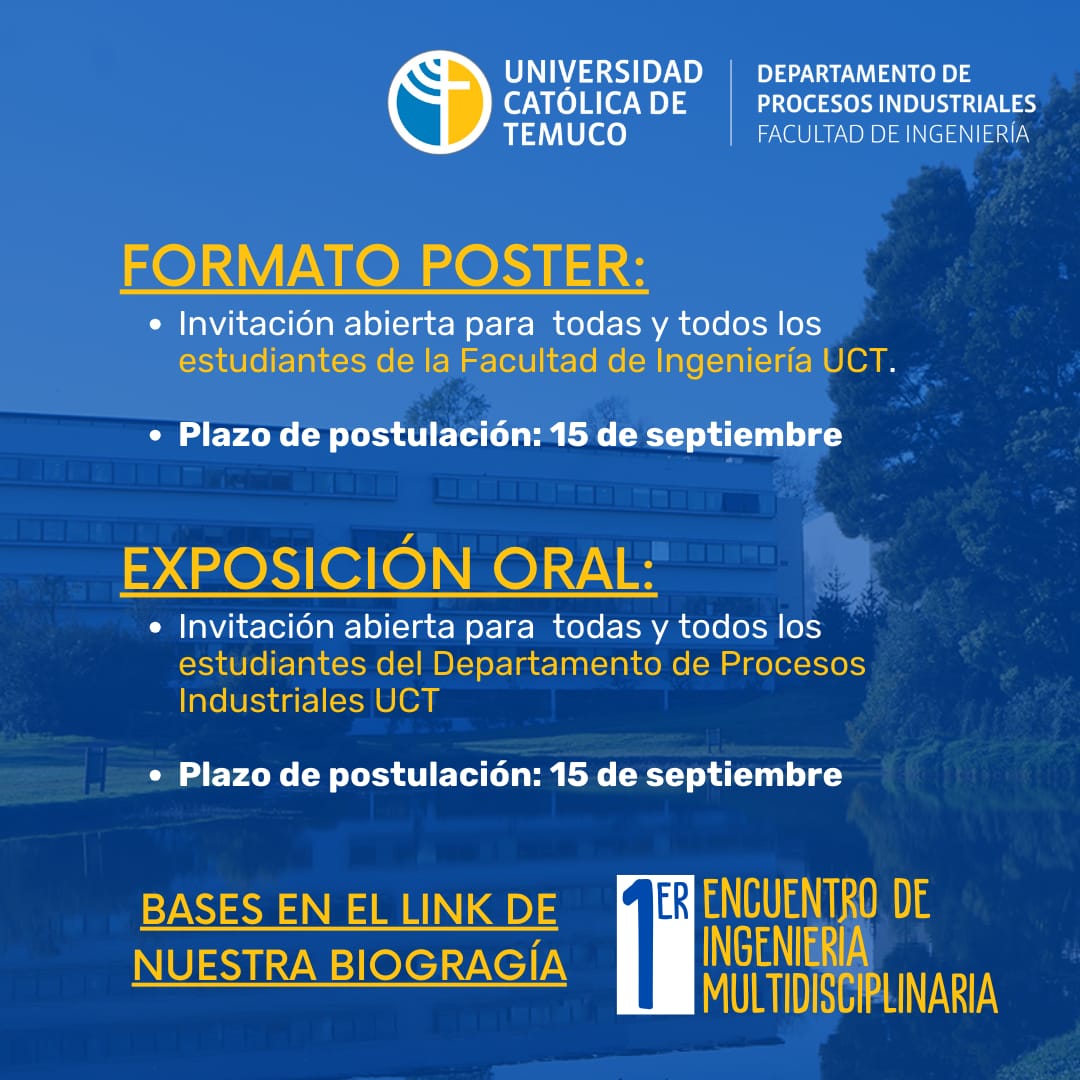 UNIVERSIDAD CATÓLICA DE TEMUCO

DEPARTAMENTO DE PROCESOS INDUSTRIALES
FACULTAD DE INGENIERÍA

FORMATO POSTER:

• Invitación abierta para todas y todos los estudiantes de la Facultad de Ingeniería UCT.

• Plazo de postulación: 15 de septiembre

EXPOSICIÓN ORAL:

• Invitación abierta para todas y todos los estudiantes del Departamento de Procesos Industriales UCT

• Plazo de postulación: 15 de septiembre

BASES EN EL LINK DE NUESTRA BIOGRAGÍA

1ER ENCUENTRO DE INGENIERÍA MULTIDISCIPLINARIA